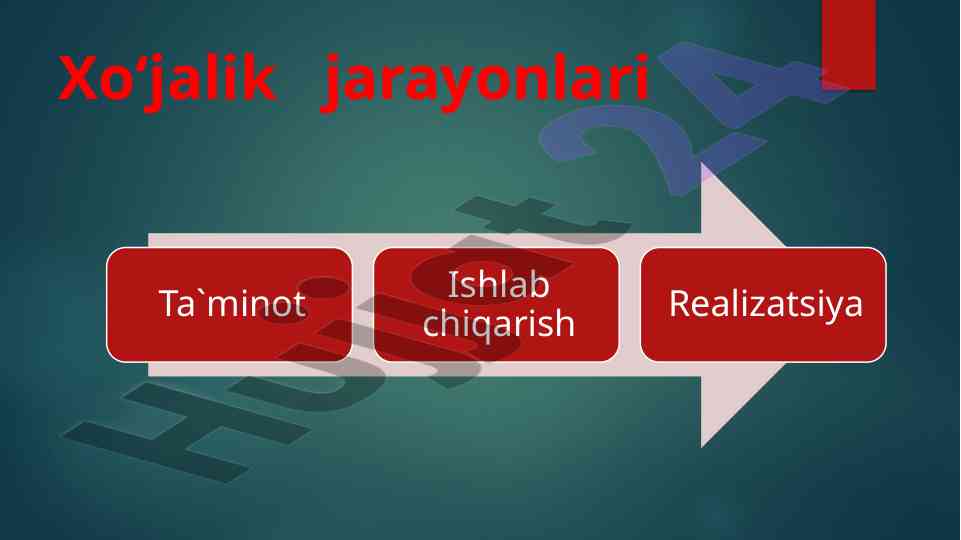 Xo‘jalik jarayonlari

Ta`minot

Ishlab chiqarish

Realizatsiya

Hujjat24